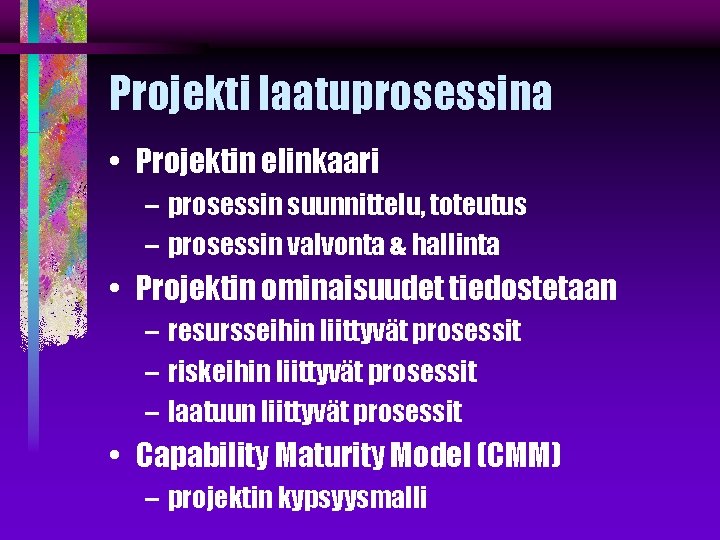 Projekti laatuprosessina

• Projektin elinkaari
– prosessin suunnittelu, toteutus
– prosessin valvonta & hallinta
• Projektin ominaisuudet tiedostetaan
– resursseihin liittyvät prosessit
– riskeihin liittyvät prosessit
– laatuun liittyvät prosessit
• Capability Maturity Model (CMM)
– projektin kypsyysmalli